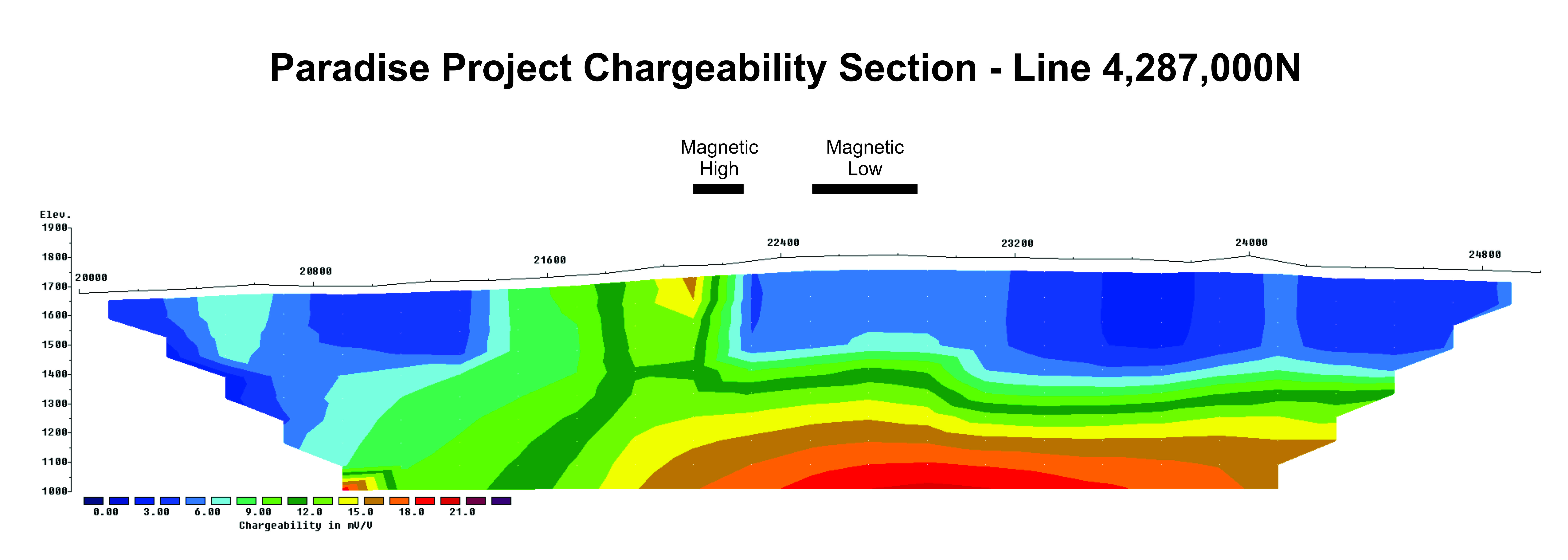 Paradise Project Chargeability Section - Line 4,287,000N

Magnetic High

Magnetic Low

Elev.
1900
1800
1700
1600
1500
1400
1300
1200
1100
1000

20000
20800
21600
22400
23200
24000
24800

0.00
3.00
6.00
9.00
12.0
15.0
18.0
21.0
Chargeability in mV/V